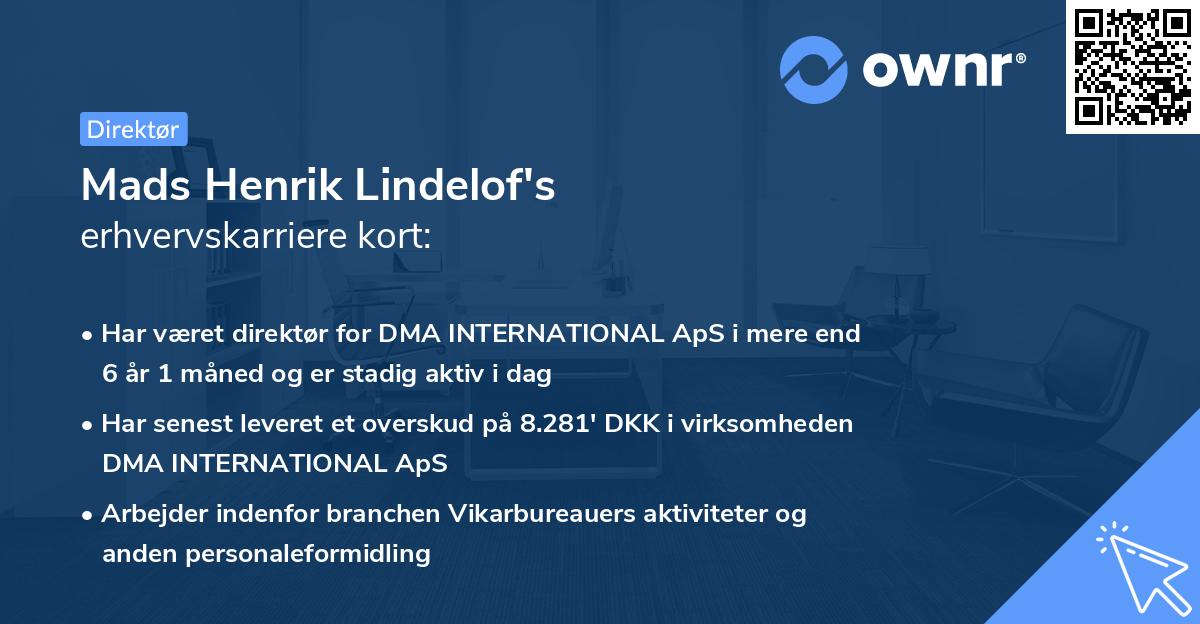 ownr®

Direktør

Mads Henrik Lindelof's
erhvervskarriere kort:

• Har været direktør for DMA INTERNATIONAL ApS i mere end 6 år 1 måned og er stadig aktiv i dag

• Har senest leveret et overskud på 8.281' DKK i virksomheden DMA INTERNATIONAL ApS

• Arbejder indenfor branchen Vikarbureauers aktiviteter og anden personaleformidling